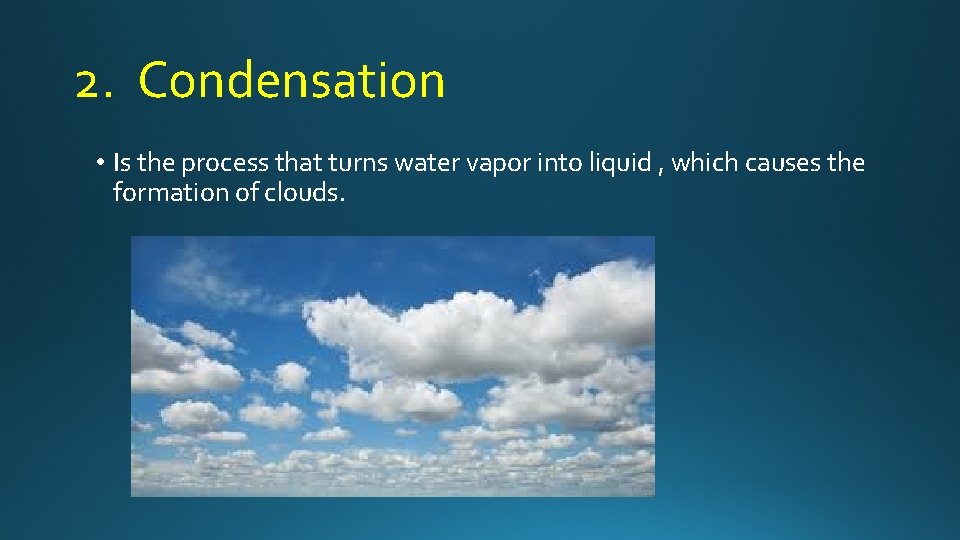 2. Condensation

• Is the process that turns water vapor into liquid , which causes the formation of clouds.